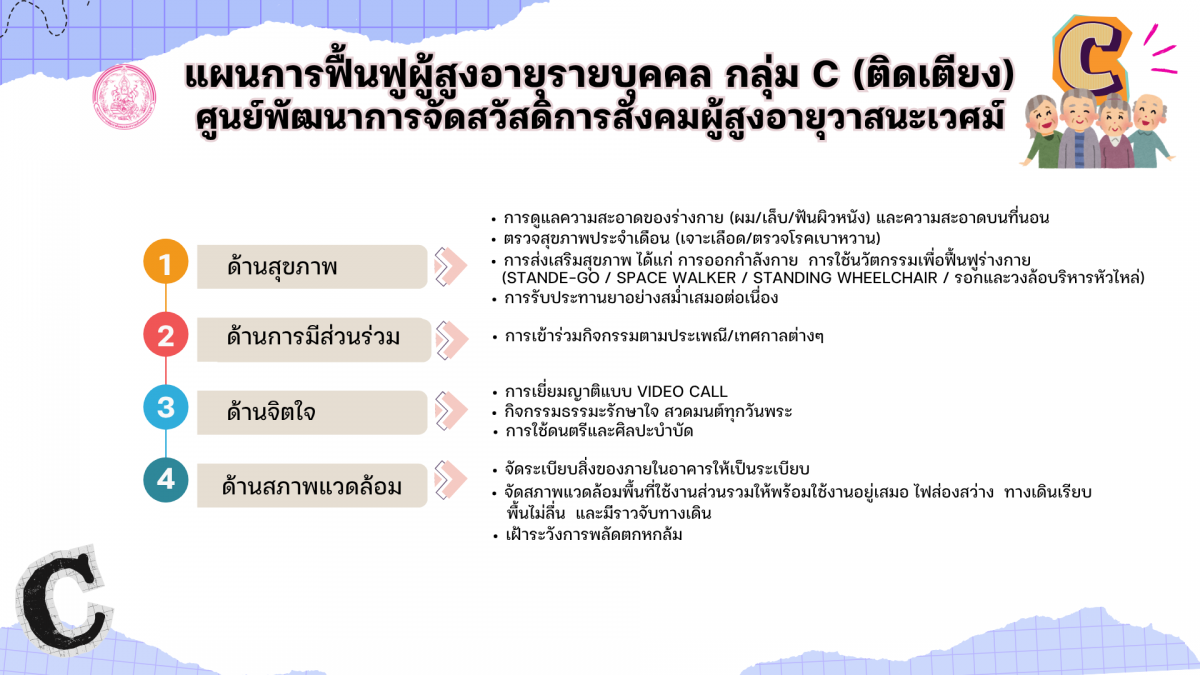 แผนการฟื้นฟูผู้สูงอายุรายบุคคล กลุ่ม C (ติดเตียง)
ศูนย์พัฒนาการจัดสวัสดิการสังคมผู้สูงอายุวาสนะเวศม์

C

1 ด้านสุขภาพ

• การดูแลความสะอาดของร่างกาย (ผม/เล็บ/ฟันผิวหนัง) และความสะอาดบนที่นอน
• ตรวจสุขภาพประจำเดือน (เจาะเลือด/ตรวจโรคเบาหวาน)
• การส่งเสริมสุขภาพ ได้แก่ การออกกำลังกาย การใช้นวัตกรรมเพื่อฟื้นฟูร่างกาย (STANDE-GO / SPACE WALKER / STANDING WHEELCHAIR / รอกและวงล้อบริหารหัวไหล่)
• การรับประทานยาอย่างสม่ำเสมอต่อเนื่อง

2 ด้านการมีส่วนร่วม

• การเข้าร่วมกิจกรรมตามประเพณี/เทศกาลต่างๆ

3 ด้านจิตใจ

• การเยี่ยมญาติแบบ VIDEO CALL
• กิจกรรมธรรมะรักษาใจ สวดมนต์ทุกวันพระ
• การใช้ดนตรีและศิลปะบำบัด

4 ด้านสภาพแวดล้อม

• จัดระเบียบสิ่งของภายในอาคารให้เป็นระเบียบ
• จัดสภาพแวดล้อมพื้นที่ใช้งานส่วนรวมให้พร้อมใช้งานอยู่เสมอ ไฟส่องสว่าง ทางเดินเรียบ พื้นไม่ลื่น และมีราวจับทางเดิน
• เฝ้าระวังการพลัดตกหกล้ม

C